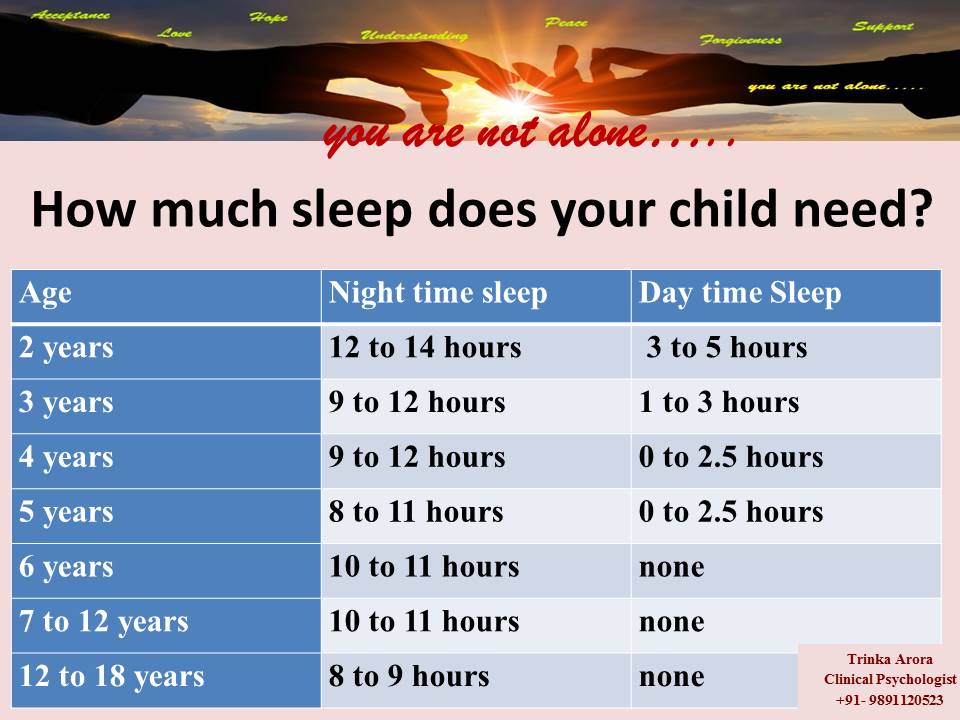 Acceptance Love Hope Understanding Peace Forgiveness Support

you are not alone.....

you are not alone.....

How much sleep does your child need?

| Age | Night time sleep | Day time Sleep |
|---|---|---|
| 2 years | 12 to 14 hours | 3 to 5 hours |
| 3 years | 9 to 12 hours | 1 to 3 hours |
| 4 years | 9 to 12 hours | 0 to 2.5 hours |
| 5 years | 8 to 11 hours | 0 to 2.5 hours |
| 6 years | 10 to 11 hours | none |
| 7 to 12 years | 10 to 11 hours | none |
| 12 to 18 years | 8 to 9 hours | none |

Trinka Arora
Clinical Psychologist
+91- 9891120523